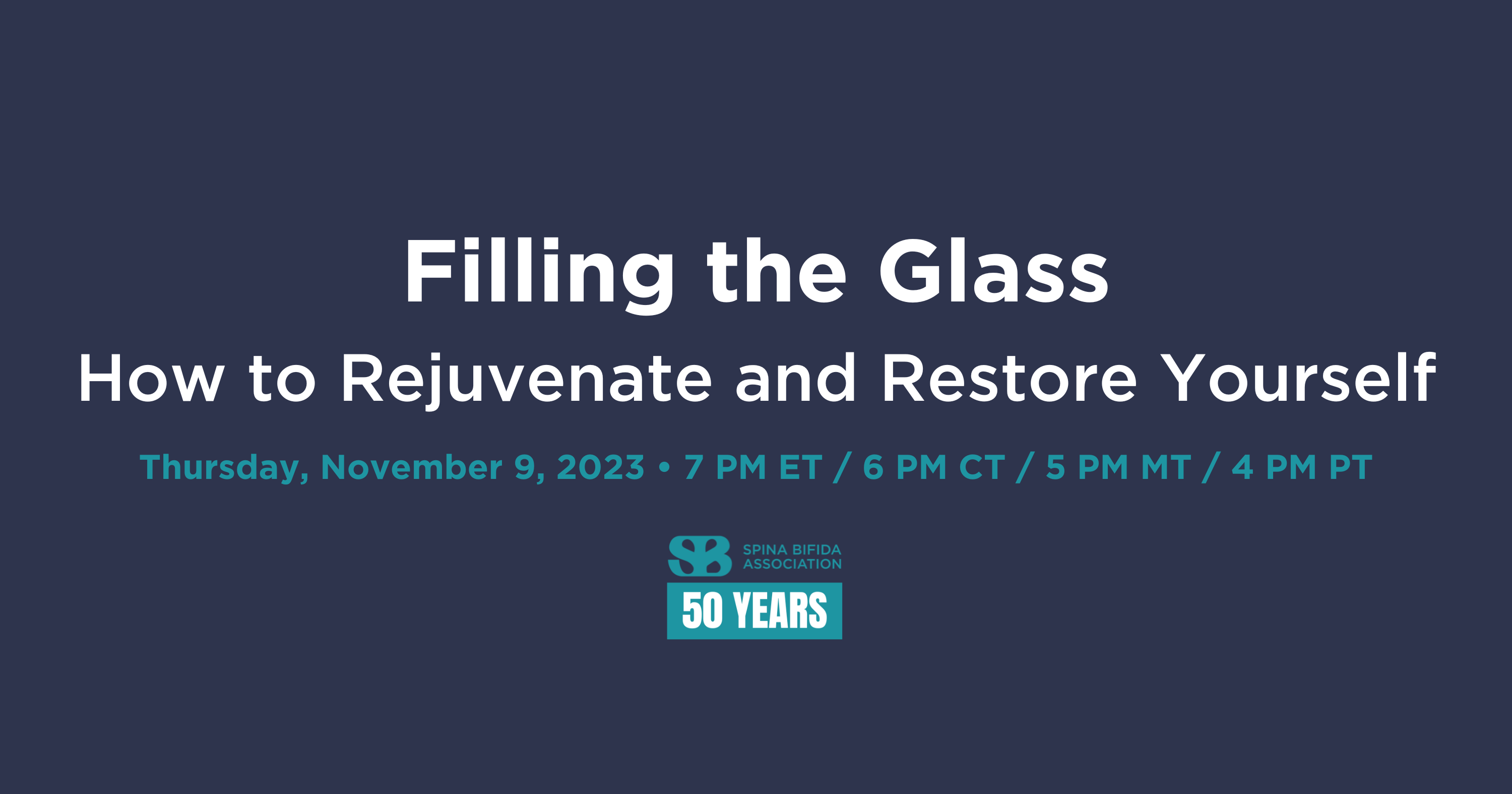 Filling the Glass

How to Rejuvenate and Restore Yourself

Thursday, November 9, 2023 • 7 PM ET / 6 PM CT / 5 PM MT / 4 PM PT

SB SPINA BIFIDA ASSOCIATION

50 YEARS